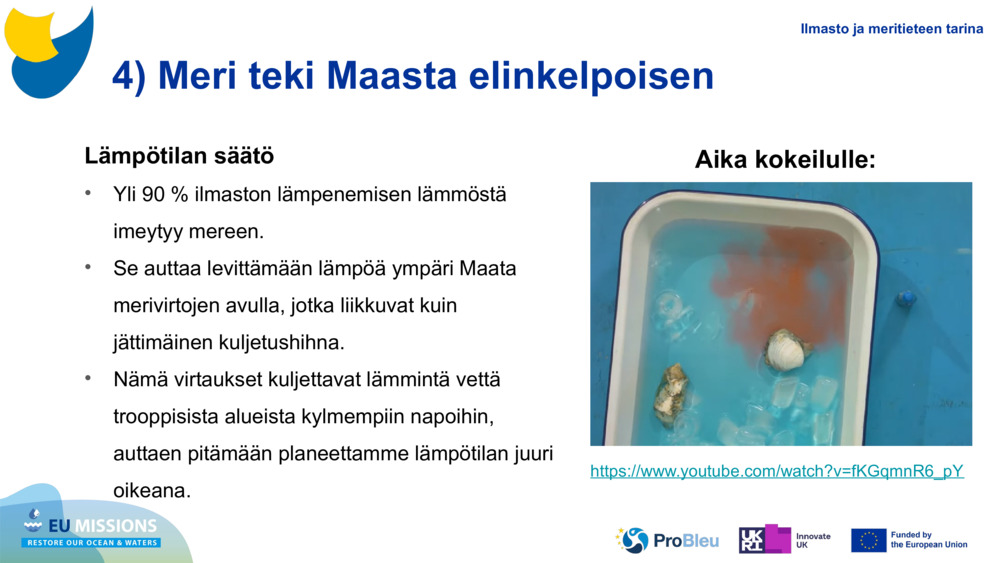 Ilmasto ja meritieteen tarina

4) Meri teki Maasta elinkelpoisen

Lämpötilan säätö

• Yli 90 % ilmaston lämpenemisen lämmöstä imeytyy mereen.

• Se auttaa levittämään lämpöä ympäri Maata merivirtojen avulla, jotka liikkuvat kuin jättimäinen kuljetushihna.

• Nämä virtaukset kuljettavat lämmintä vettä trooppisista alueista kylmempiin napoihin, auttaen pitämään planeettamme lämpötilan juuri oikeana.

Aika kokeilulle:

https://www.youtube.com/watch?v=fKGqmnR6_pY

EU MISSIONS
RESTORE OUR OCEAN & WATERS

ProBleu

UKRI Innovate UK

Funded by the European Union